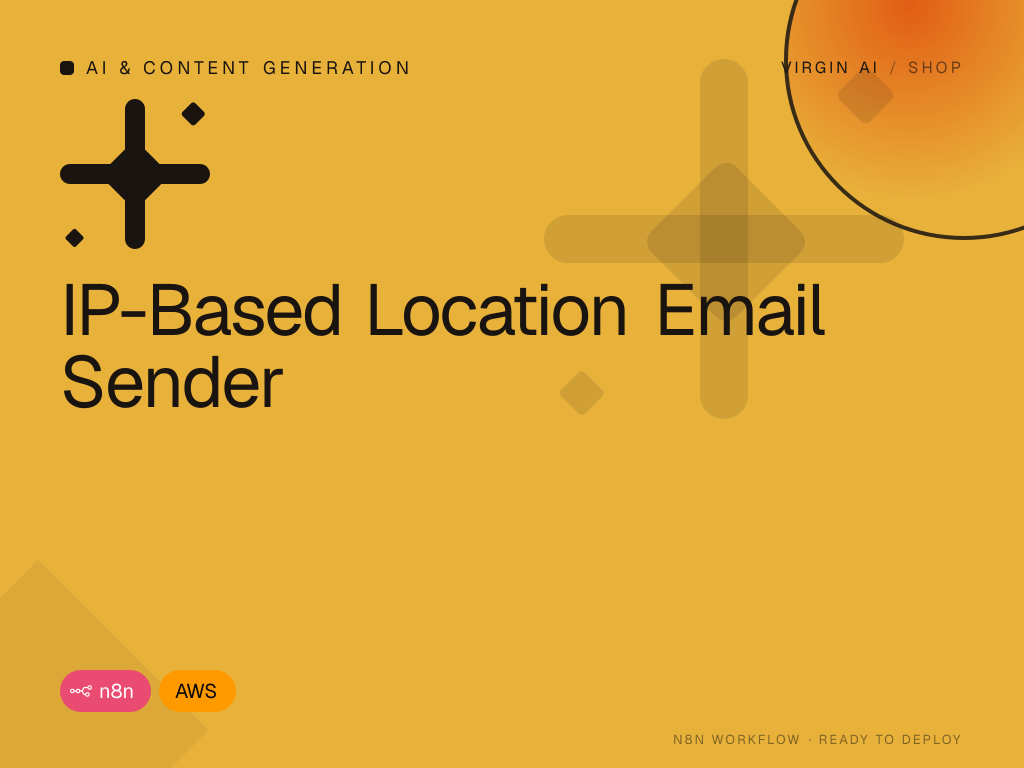 AI & CONTENT GENERATION

VIRGIN AI / SHOP

IP-Based Location Email Sender

n8n

AWS

N8N WORKFLOW · READY TO DEPLOY